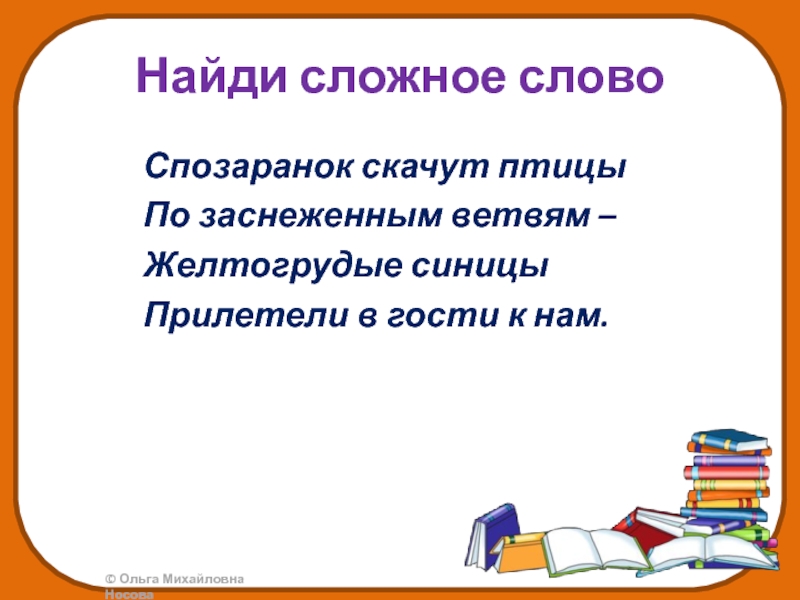 Найди сложное слово

Спозаранок скачут птицы
По заснеженным ветвям –
Желтогрудые синицы
Прилетели в гости к нам.

© Ольга Михайловна Носова